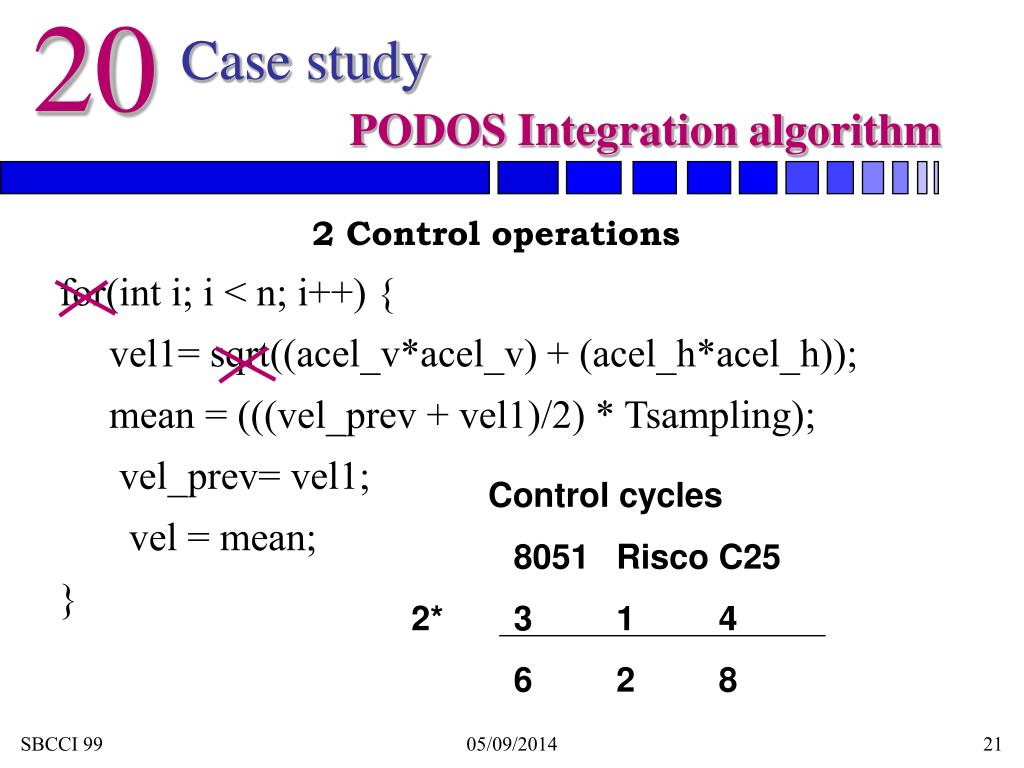 20 Case study

PODOS Integration algorithm

2 Control operations

for(int i; i < n; i++) {

vel1= sqrt((acel_v*acel_v) + (acel_h*acel_h));

mean = (((vel_prev + vel1)/2) * Tsampling);

vel_prev= vel1;

vel = mean;

}

Control cycles

|  | 8051 | Risco | C25 |
|---|---|---|---|
| 2* | 3 | 1 | 4 |
|  | 6 | 2 | 8 |

SBCCI 99

05/09/2014

21